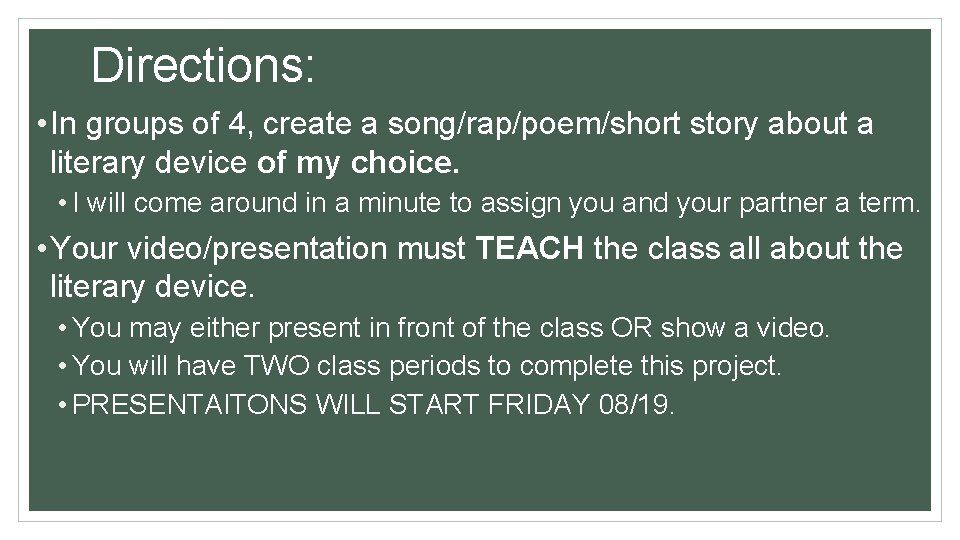 Directions:

• In groups of 4, create a song/rap/poem/short story about a literary device of my choice.

• I will come around in a minute to assign you and your partner a term.

• Your video/presentation must TEACH the class all about the literary device.

• You may either present in front of the class OR show a video.

• You will have TWO class periods to complete this project.

• PRESENTAITONS WILL START FRIDAY 08/19.